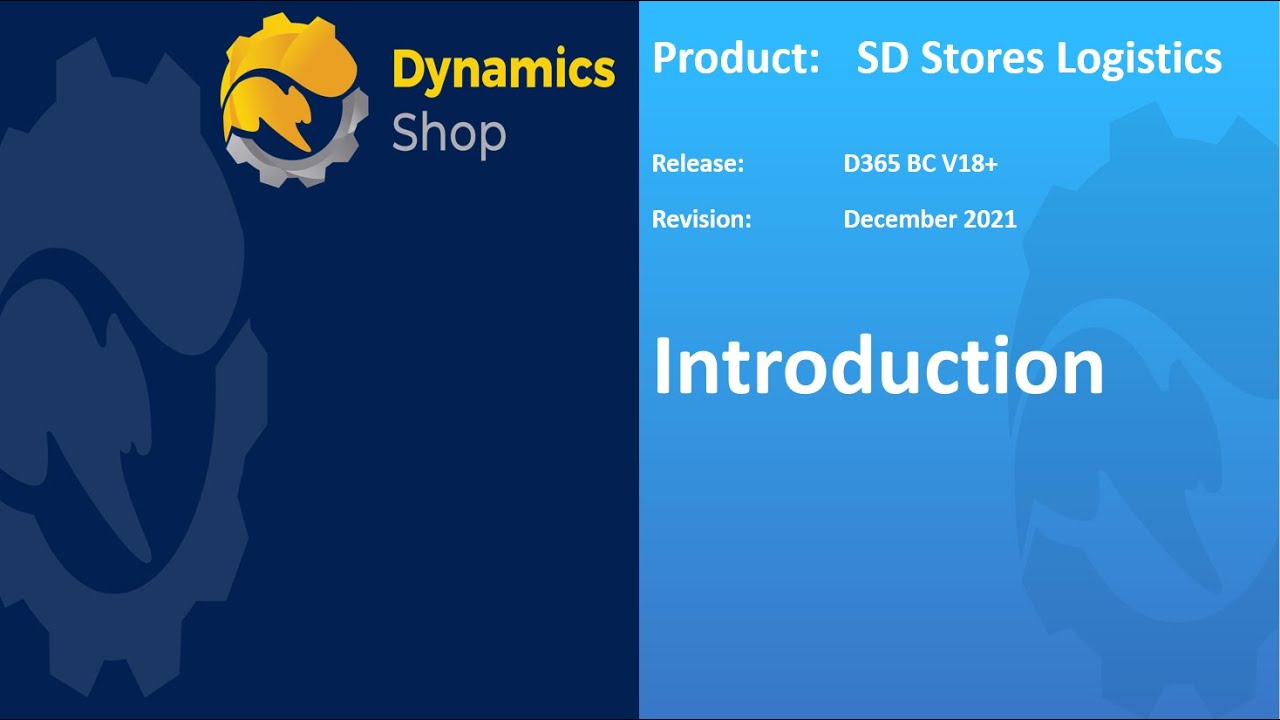 Dynamics Shop

Product: SD Stores Logistics

Release: D365 BC V18+

Revision: December 2021

Introduction